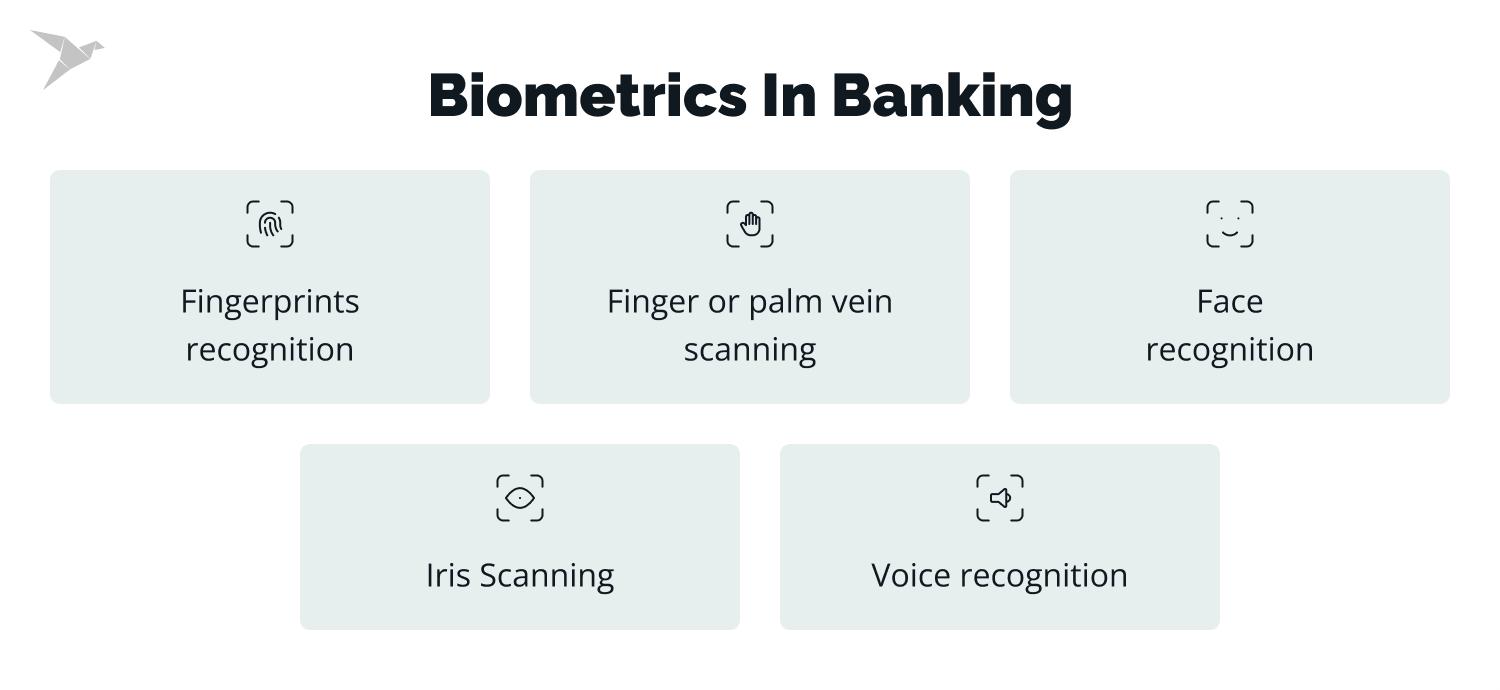 Biometrics In Banking

Fingerprints recognition

Finger or palm vein scanning

Face recognition

Iris Scanning

Voice recognition